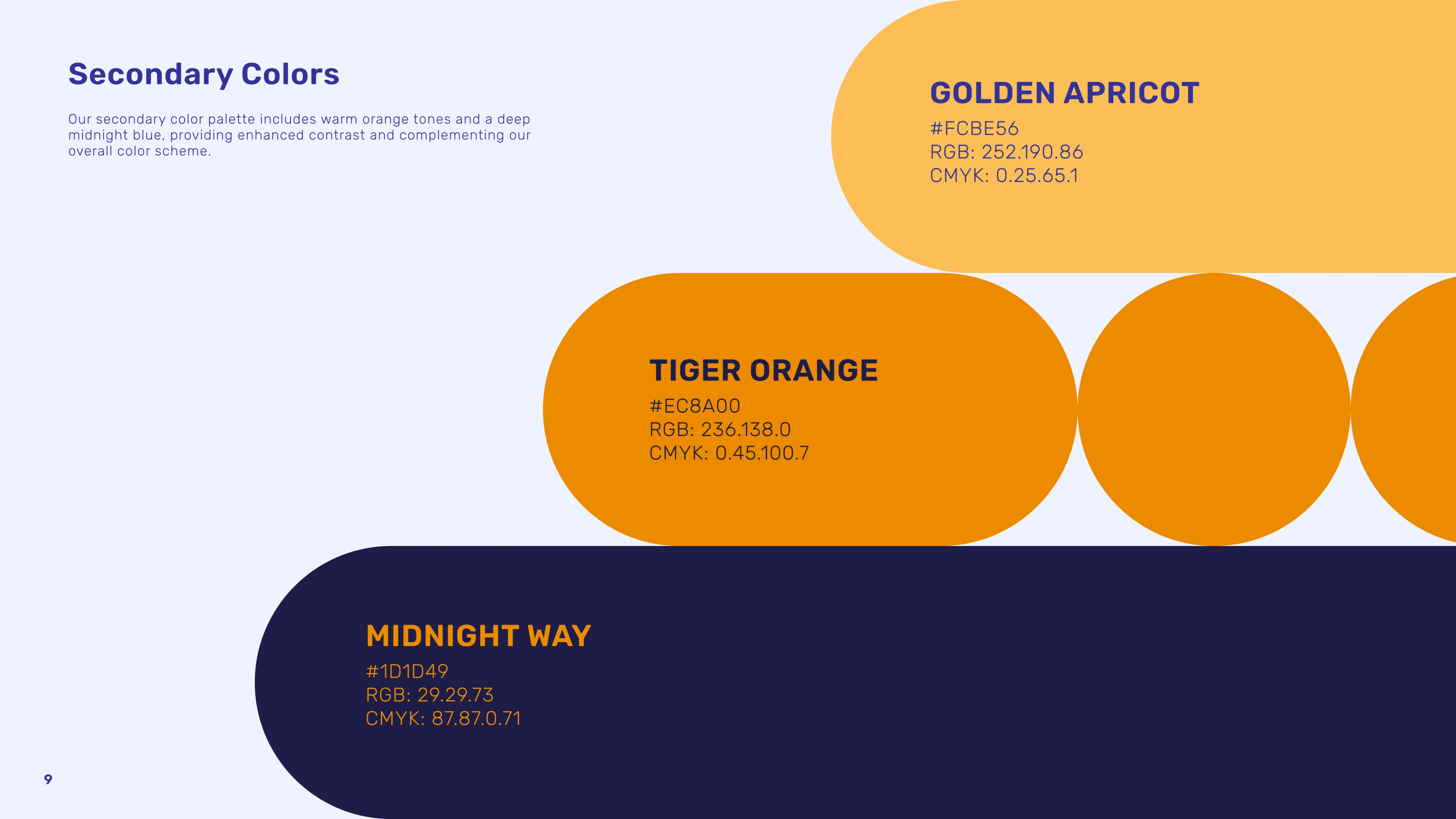 Secondary Colors

Our secondary color palette includes warm orange tones and a deep midnight blue, providing enhanced contrast and complementing our overall color scheme.

GOLDEN APRICOT
#FCBE56
RGB: 252.190.86
CMYK: 0.25.65.1

TIGER ORANGE
#EC8A00
RGB: 236.138.0
CMYK: 0.45.100.7

MIDNIGHT WAY
#1D1D49
RGB: 29.29.73
CMYK: 87.87.0.71

9